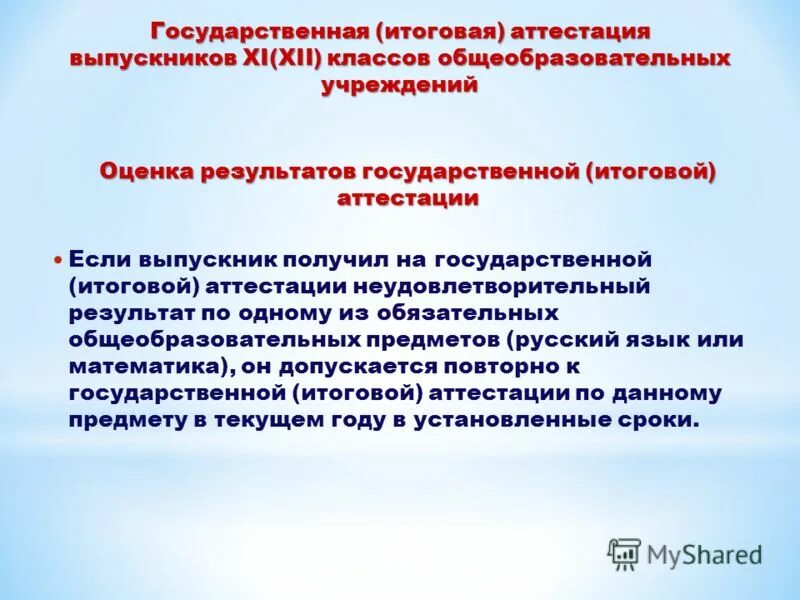 Государственная (итоговая) аттестация выпускников XI(XII) классов общеобразовательных учреждений

Оценка результатов государственной (итоговой) аттестации

• Если выпускник получил на государственной (итоговой) аттестации неудовлетворительный результат по одному из обязательных общеобразовательных предметов (русский язык или математика), он допускается повторно к государственной (итоговой) аттестации по данному предмету в текущем году в установленные сроки.

MyShared